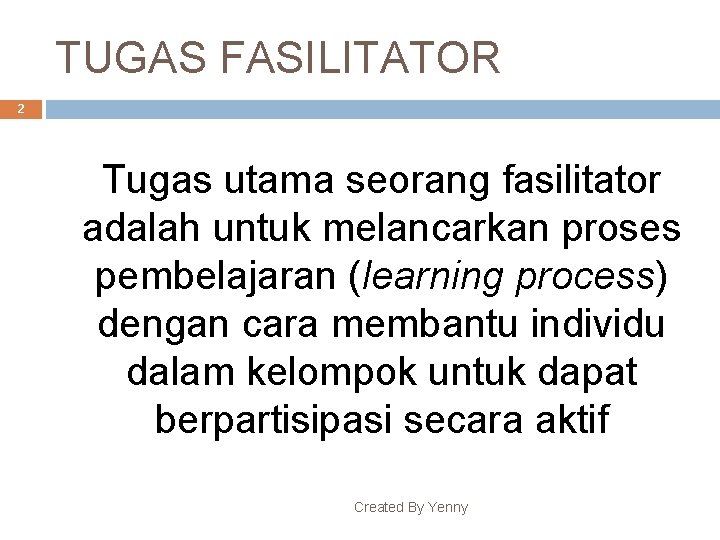 TUGAS FASILITATOR

2

Tugas utama seorang fasilitator adalah untuk melancarkan proses pembelajaran (learning process) dengan cara membantu individu dalam kelompok untuk dapat berpartisipasi secara aktif

Created By Yenny